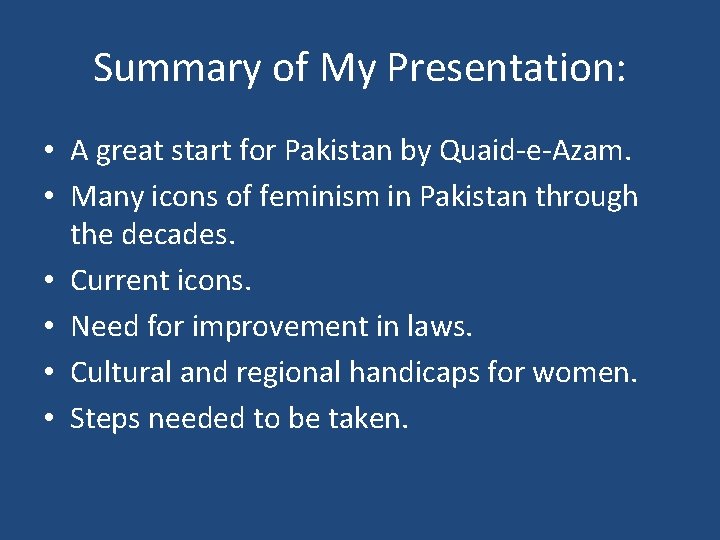 Summary of My Presentation:

• A great start for Pakistan by Quaid-e-Azam.
• Many icons of feminism in Pakistan through the decades.
• Current icons.
• Need for improvement in laws.
• Cultural and regional handicaps for women.
• Steps needed to be taken.